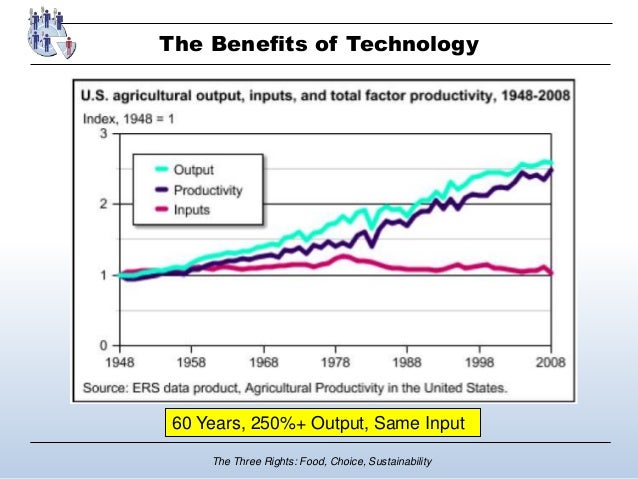 The Benefits of Technology

U.S. agricultural output, inputs, and total factor productivity, 1948-2008

Index, 1948 = 1

3
2
1
0

Output
Productivity
Inputs

1948 1958 1968 1978 1988 1998 2008

Source: ERS data product, Agricultural Productivity in the United States.

60 Years, 250%+ Output, Same Input

The Three Rights: Food, Choice, Sustainability